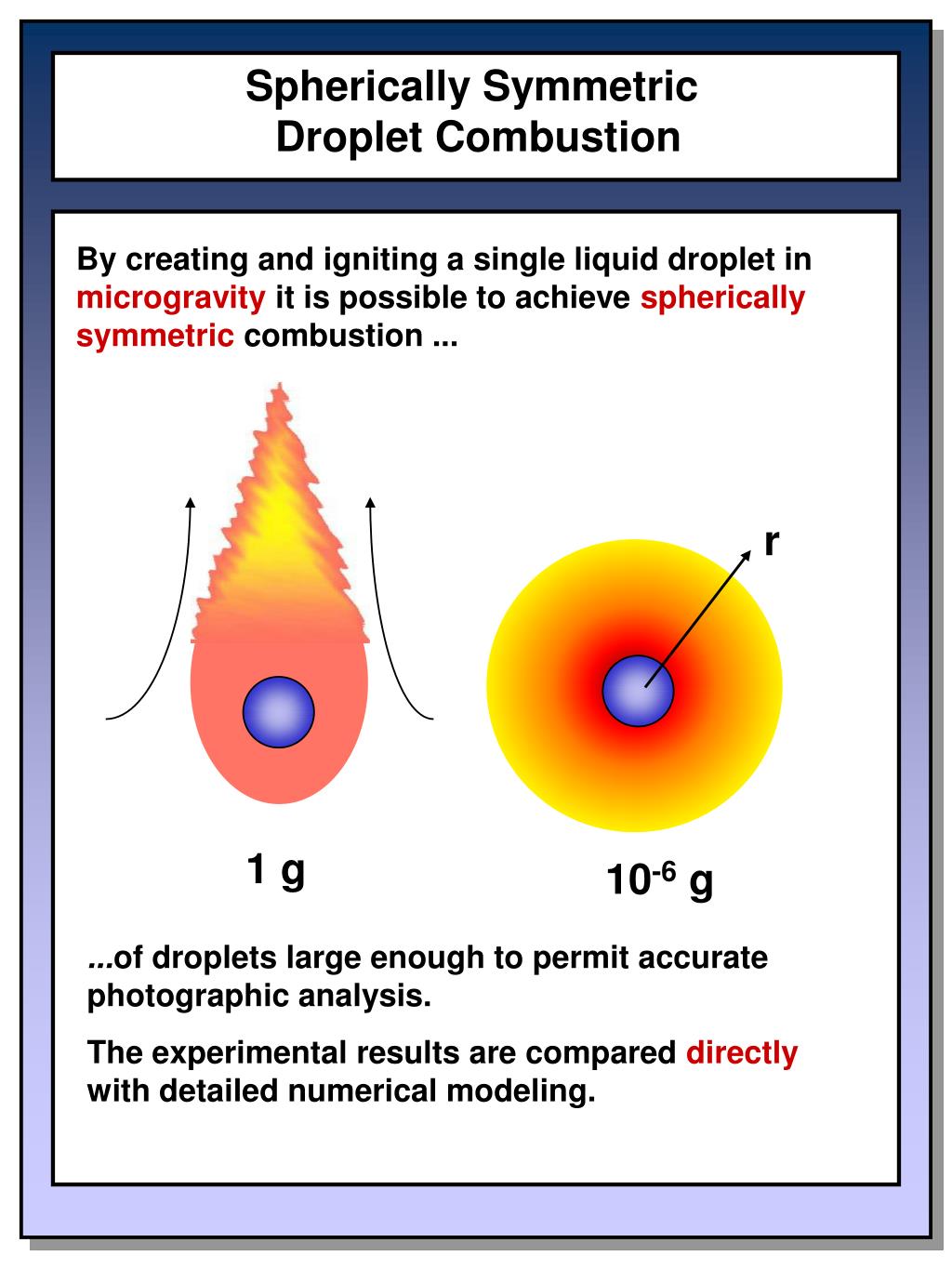 Spherically Symmetric
Droplet Combustion

By creating and igniting a single liquid droplet in microgravity it is possible to achieve spherically symmetric combustion ...

r

1 g

$10^{-6}$ g

...of droplets large enough to permit accurate photographic analysis.

The experimental results are compared directly with detailed numerical modeling.